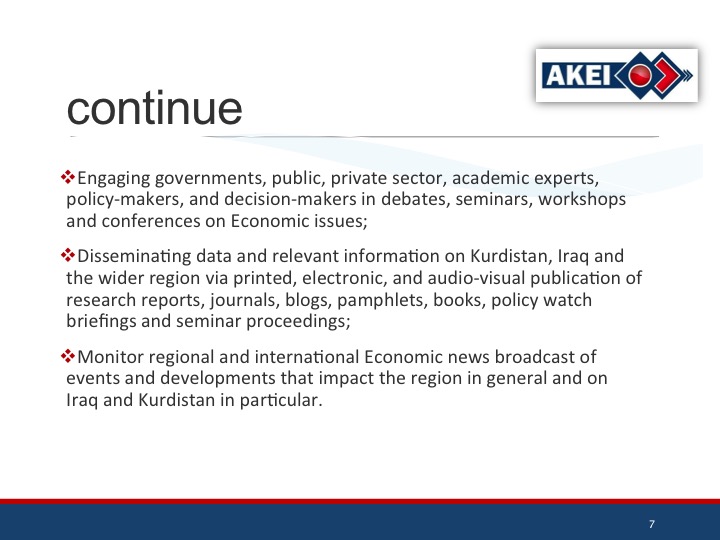 AKEI

continue

❖Engaging governments, public, private sector, academic experts, policy-makers, and decision-makers in debates, seminars, workshops and conferences on Economic issues;

❖Disseminating data and relevant information on Kurdistan, Iraq and the wider region via printed, electronic, and audio-visual publication of research reports, journals, blogs, pamphlets, books, policy watch briefings and seminar proceedings;

❖Monitor regional and international Economic news broadcast of events and developments that impact the region in general and on Iraq and Kurdistan in particular.

7